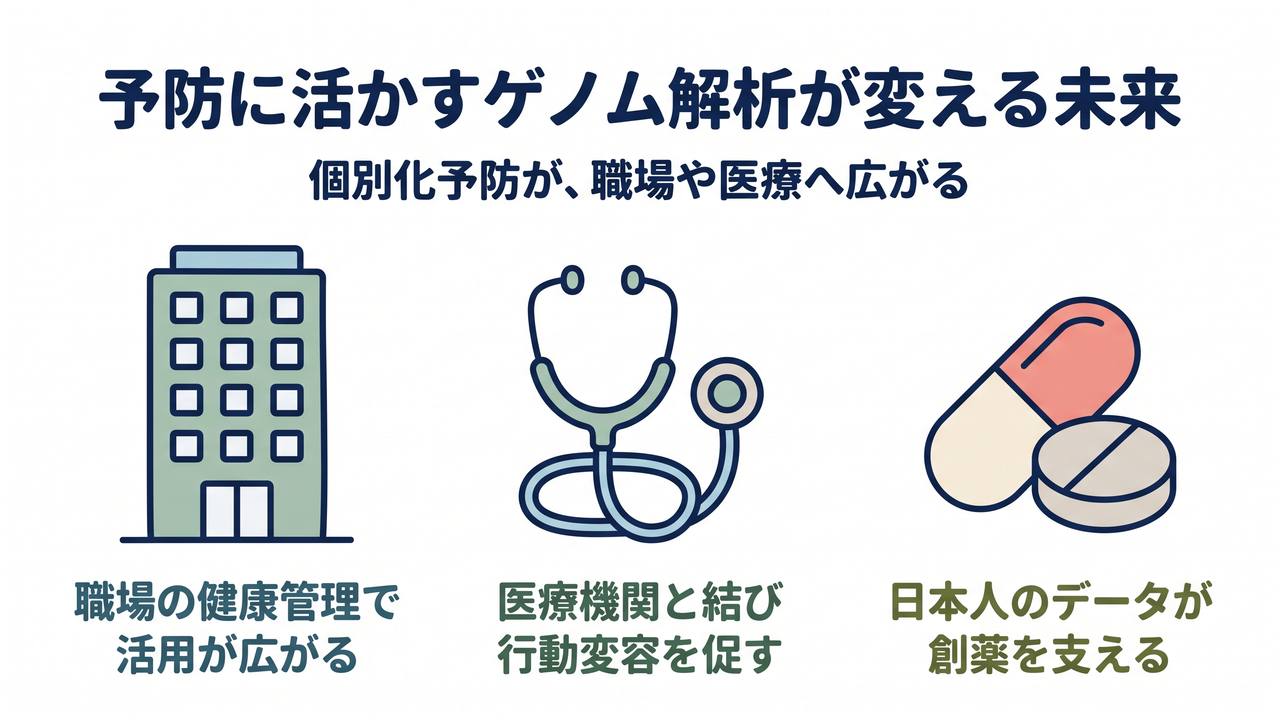 予防に活かすゲノム解析が変える未来

個別化予防が、職場や医療へ広がる

職場の健康管理で活用が広がる

医療機関と結び行動変容を促す

日本人のデータが創薬を支える